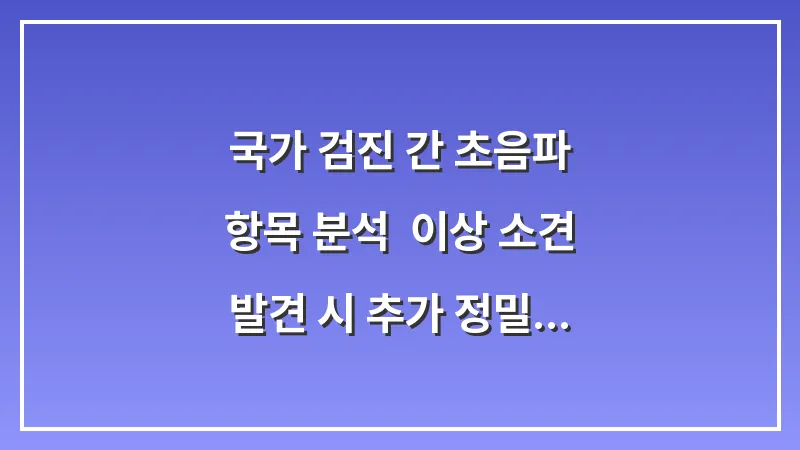 국가 검진 간 초음파 항목 분석  이상 소견 발견 시 추가 정밀...